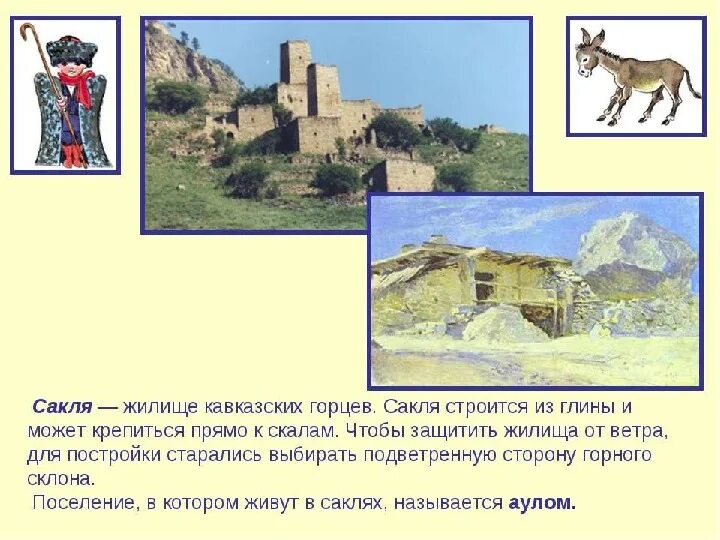 Сакля — жилище кавказских горцев. Сакля строится из глины и может крепиться прямо к скалам. Чтобы защитить жилища от ветра, для постройки старались выбирать подветренную сторону горного склона.

Поселение, в котором живут в саклях, называется аулом.